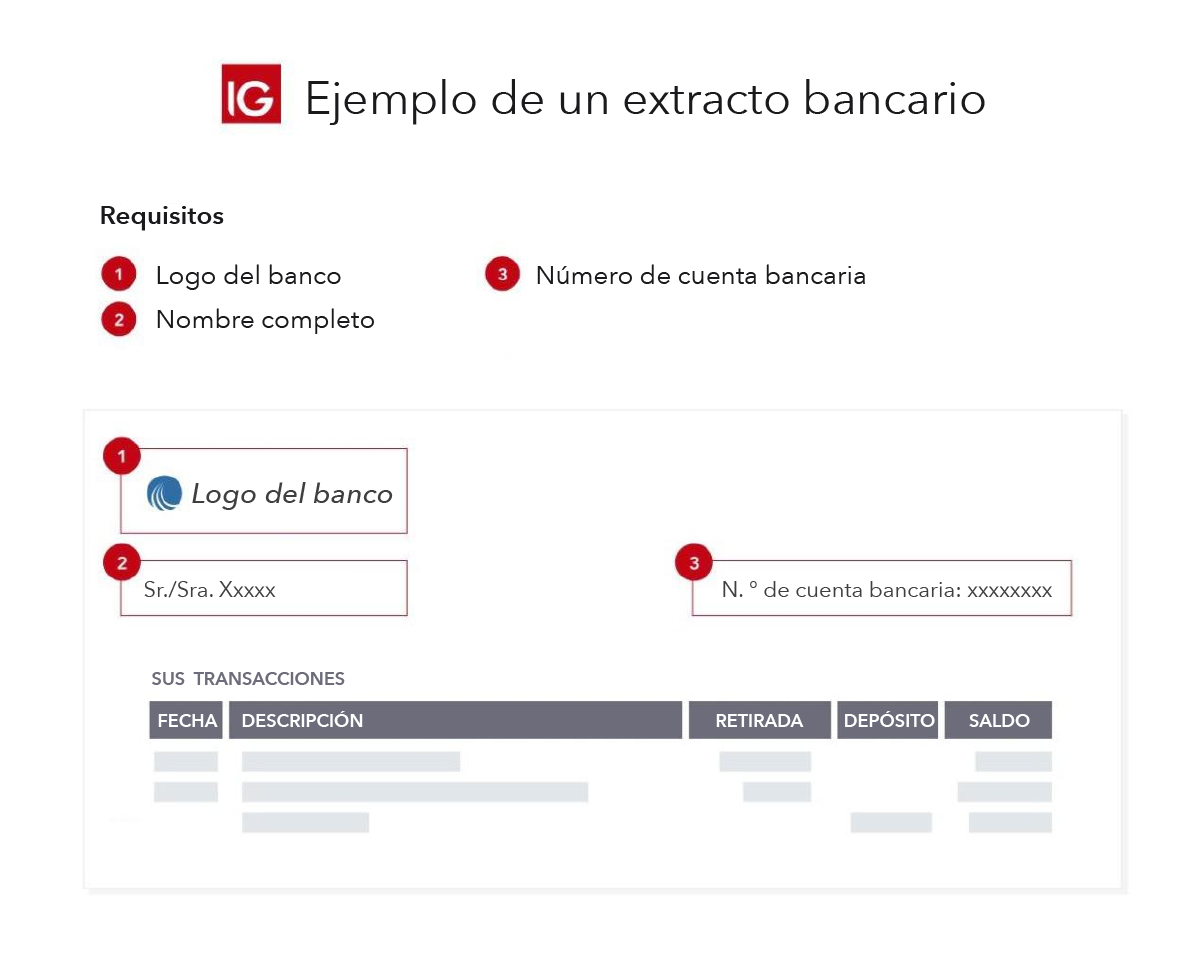 IG Ejemplo de un extracto bancario

Requisitos

1 Logo del banco
2 Nombre completo
3 Número de cuenta bancaria

1 Logo del banco

2 Sr./Sra. Xxxxx

3 N. º de cuenta bancaria: xxxxxxxx

SUS TRANSACCIONES

| FECHA | DESCRIPCIÓN | RETIRADA | DEPÓSITO | SALDO |
|---|---|---|---|---|